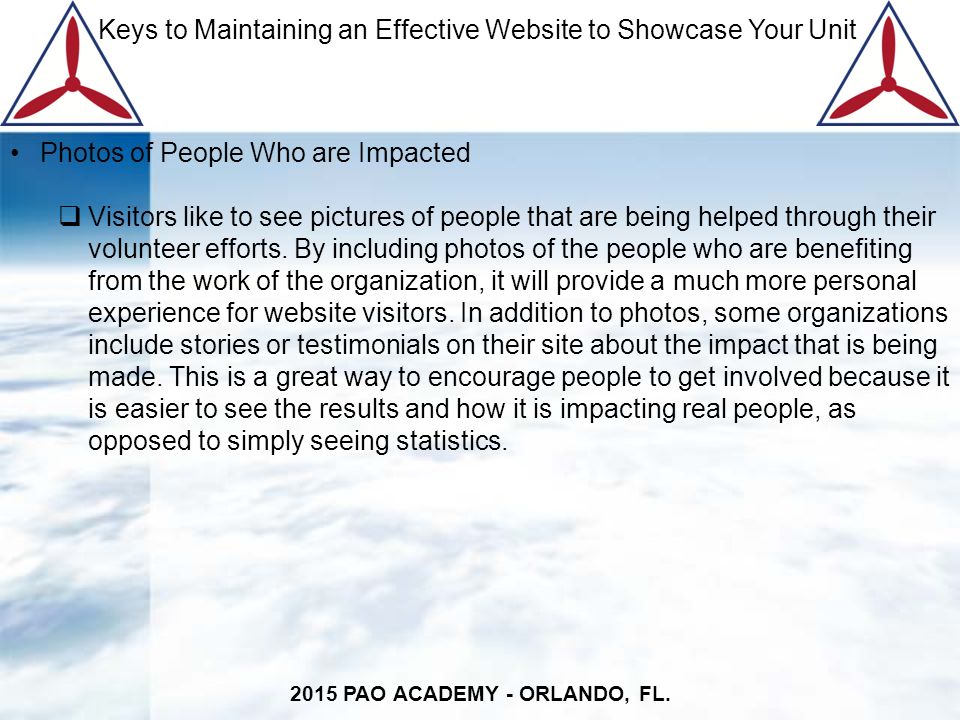 Keys to Maintaining an Effective Website to Showcase Your Unit

• Photos of People Who are Impacted

❑ Visitors like to see pictures of people that are being helped through their volunteer efforts. By including photos of the people who are benefiting from the work of the organization, it will provide a much more personal experience for website visitors. In addition to photos, some organizations include stories or testimonials on their site about the impact that is being made. This is a great way to encourage people to get involved because it is easier to see the results and how it is impacting real people, as opposed to simply seeing statistics.

2015 PAO ACADEMY - ORLANDO, FL.